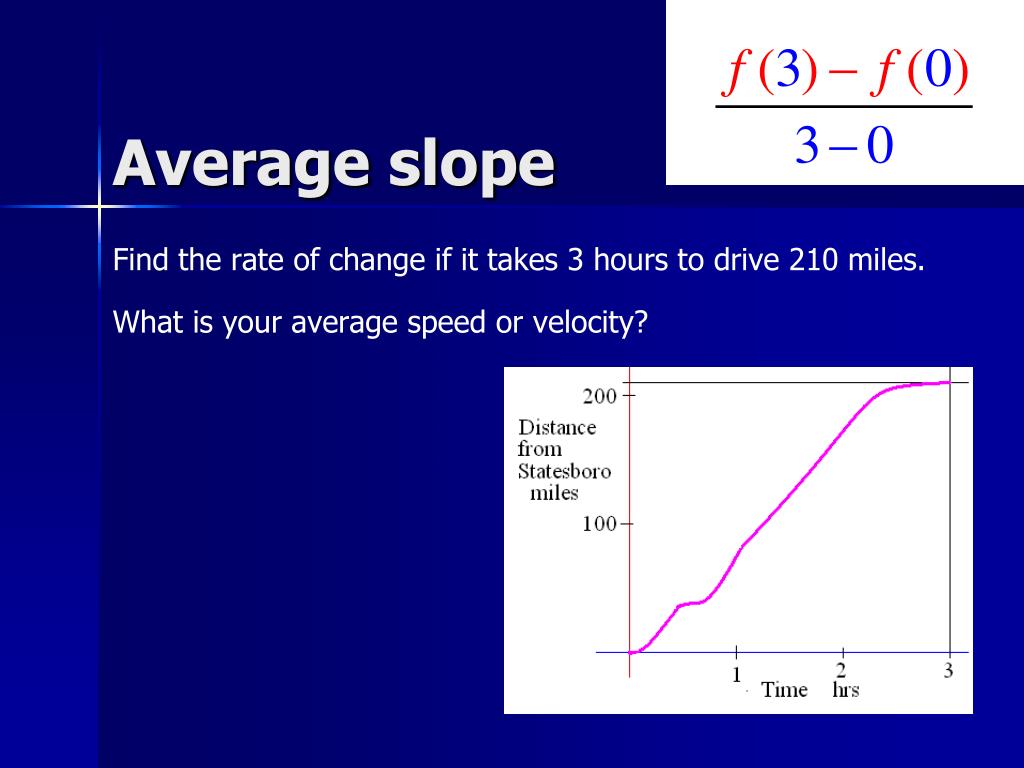 $\frac{f(3)-f(0)}{3-0}$

Average slope

Find the rate of change if it takes 3 hours to drive 210 miles.

What is your average speed or velocity?

200

Distance from Statesboro miles

100

1

2

3

Time hrs